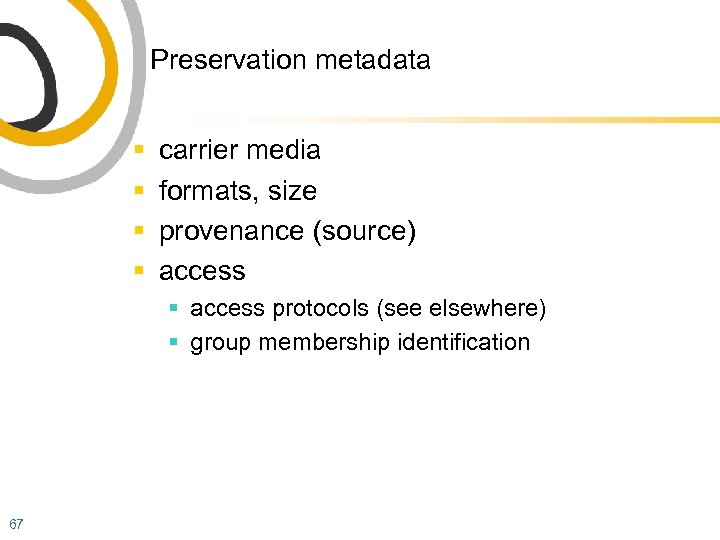 Preservation metadata

- carrier media
- formats, size
- provenance (source)
- access
  - access protocols (see elsewhere)
  - group membership identification

67